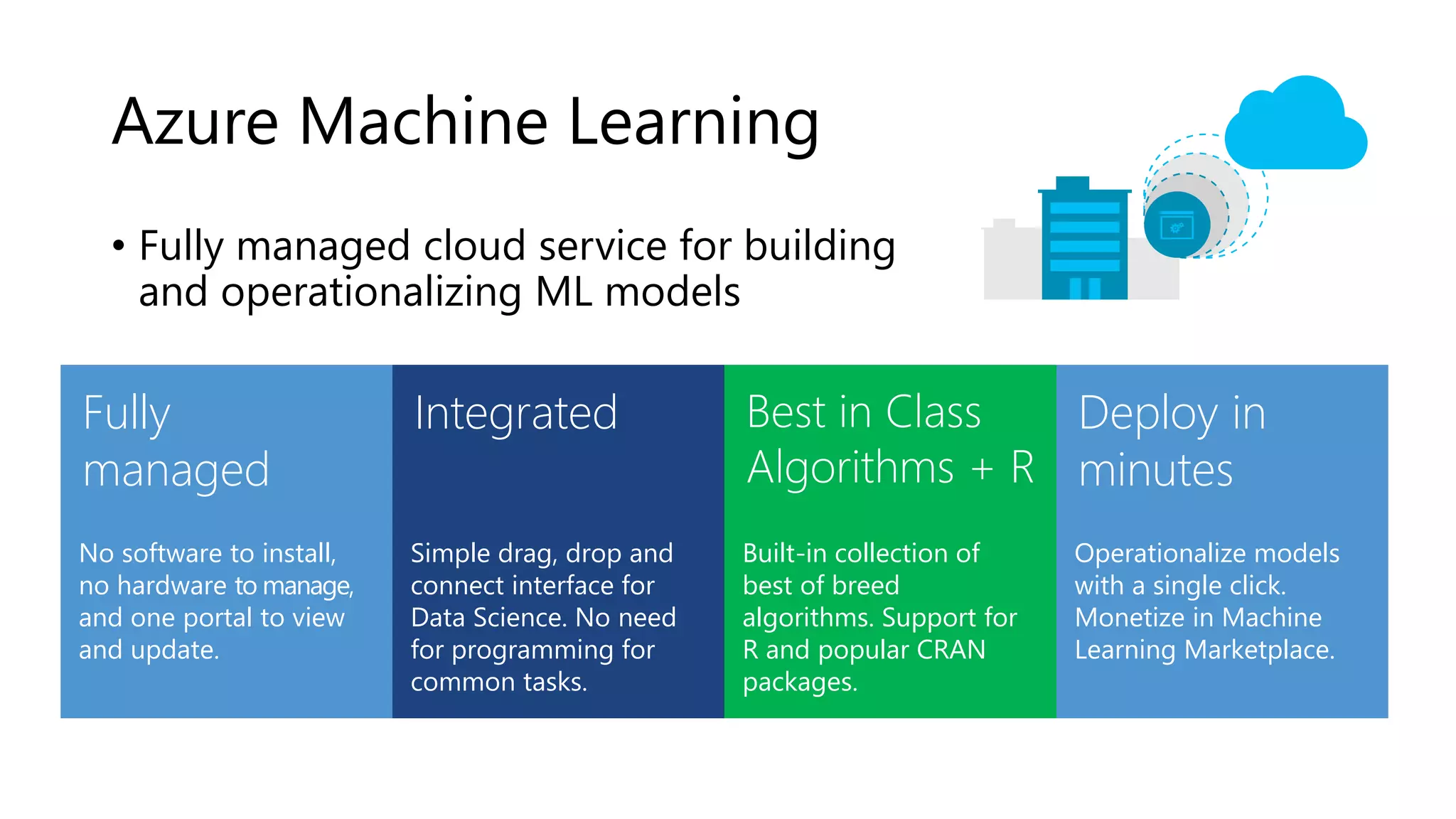 Azure Machine Learning

• Fully managed cloud service for building and operationalizing ML models

Fully managed

No software to install, no hardware to manage, and one portal to view and update.

Integrated

Simple drag, drop and connect interface for Data Science. No need for programming for common tasks.

Best in Class Algorithms + R

Built-in collection of best of breed algorithms. Support for R and popular CRAN packages.

Deploy in minutes

Operationalize models with a single click. Monetize in Machine Learning Marketplace.